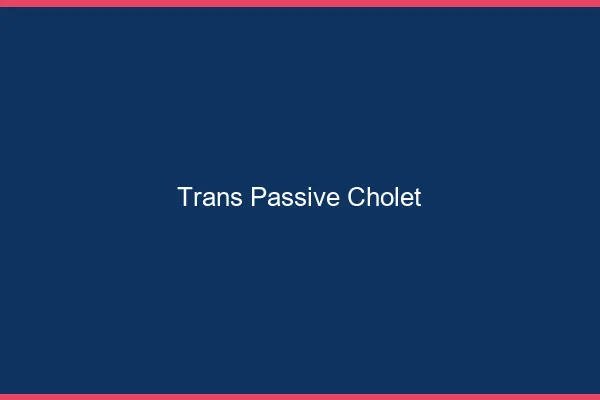 Trans Passive Cholet